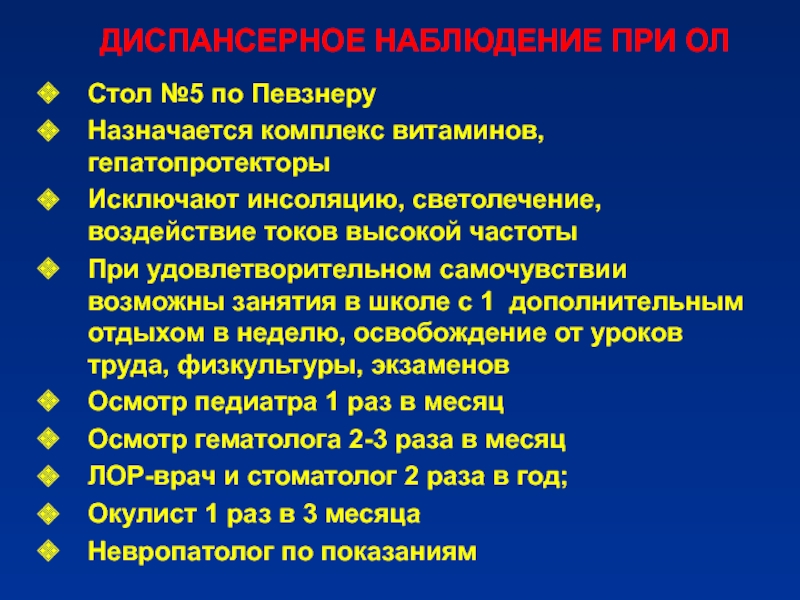 ДИСПАНСЕРНОЕ НАБЛЮДЕНИЕ ПРИ ОЛ

Стол №5 по Певзнеру

Назначается комплекс витаминов, гепатопротекторы

Исключают инсоляцию, светолечение, воздействие токов высокой частоты

При удовлетворительном самочувствии возможны занятия в школе с 1 дополнительным отдыхом в неделю, освобождение от уроков труда, физкультуры, экзаменов

Осмотр педиатра 1 раз в месяц

Осмотр гематолога 2-3 раза в месяц

ЛОР-врач и стоматолог 2 раза в год;

Окулист 1 раз в 3 месяца

Невропатолог по показаниям